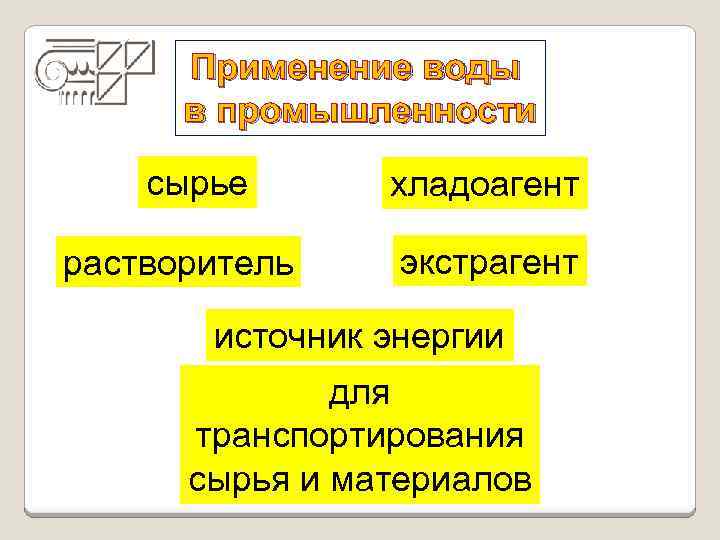 Применение воды в промышленности

сырье

хладоагент

растворитель

экстрагент

источник энергии

для транспортирования сырья и материалов